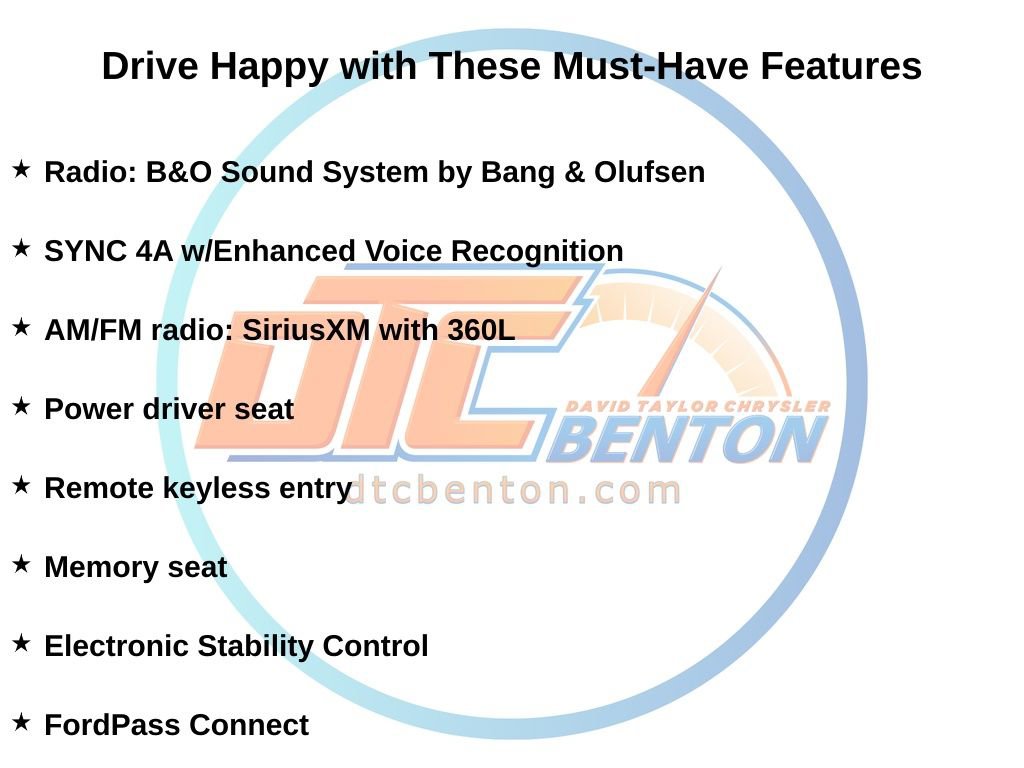 Drive Happy with These Must-Have Features

★ Radio: B&O Sound System by Bang & Olufsen

★ SYNC 4A w/Enhanced Voice Recognition

★ AM/FM radio: SiriusXM with 360L

★ Power driver seat

★ Remote keyless entry

★ Memory seat

★ Electronic Stability Control

★ FordPass Connect

DTC
DAVID TAYLOR CHRYSLER
BENTON
dtcbenton.com